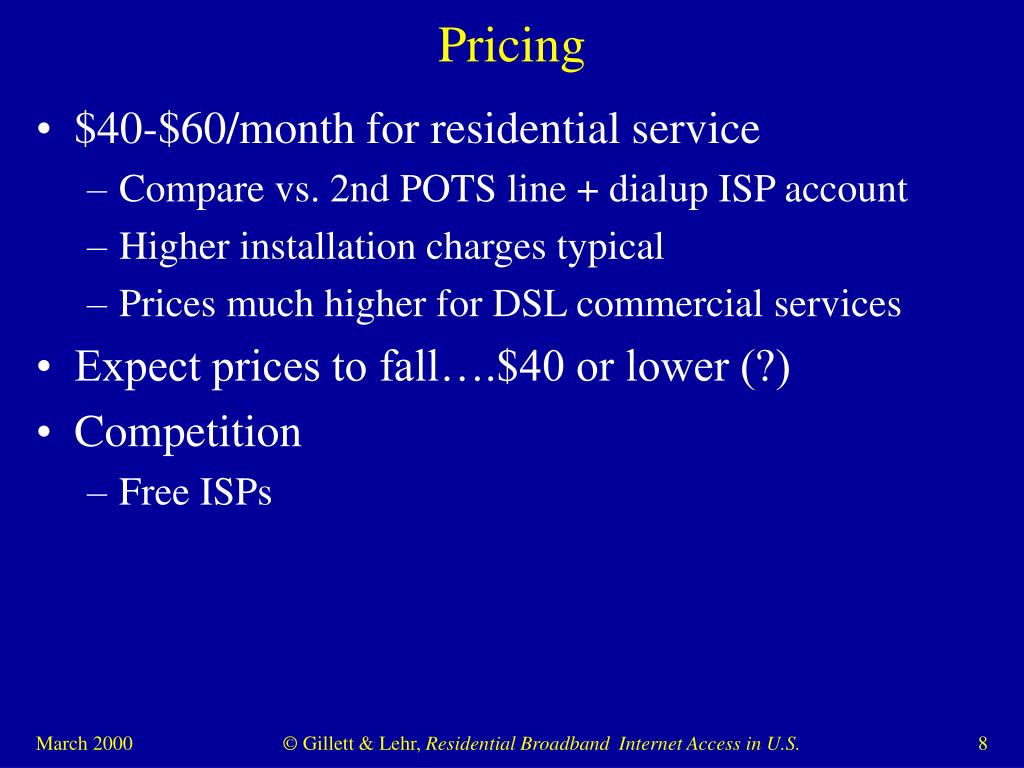 Pricing

• \$40-\$60/month for residential service
– Compare vs. 2nd POTS line + dialup ISP account
– Higher installation charges typical
– Prices much higher for DSL commercial services
• Expect prices to fall….\$40 or lower (?)
• Competition
– Free ISPs

March 2000

© Gillett & Lehr, Residential Broadband Internet Access in U.S.

8